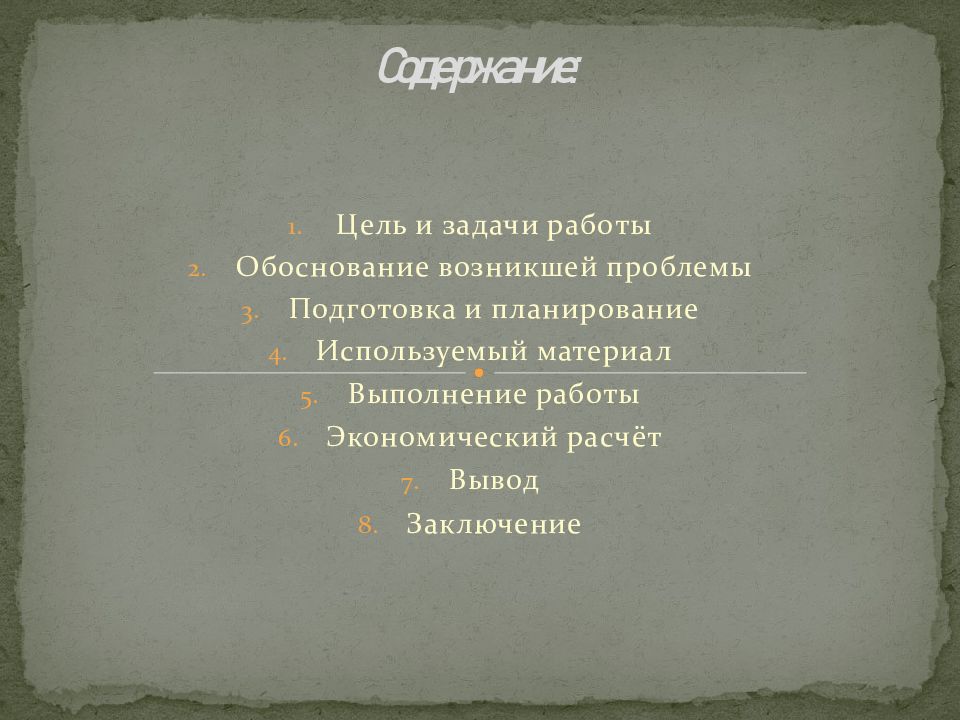 Содержание:

1. Цель и задачи работы
2. Обоснование возникшей проблемы
3. Подготовка и планирование
4. Используемый материал
5. Выполнение работы
6. Экономический расчёт
7. Вывод
8. Заключение